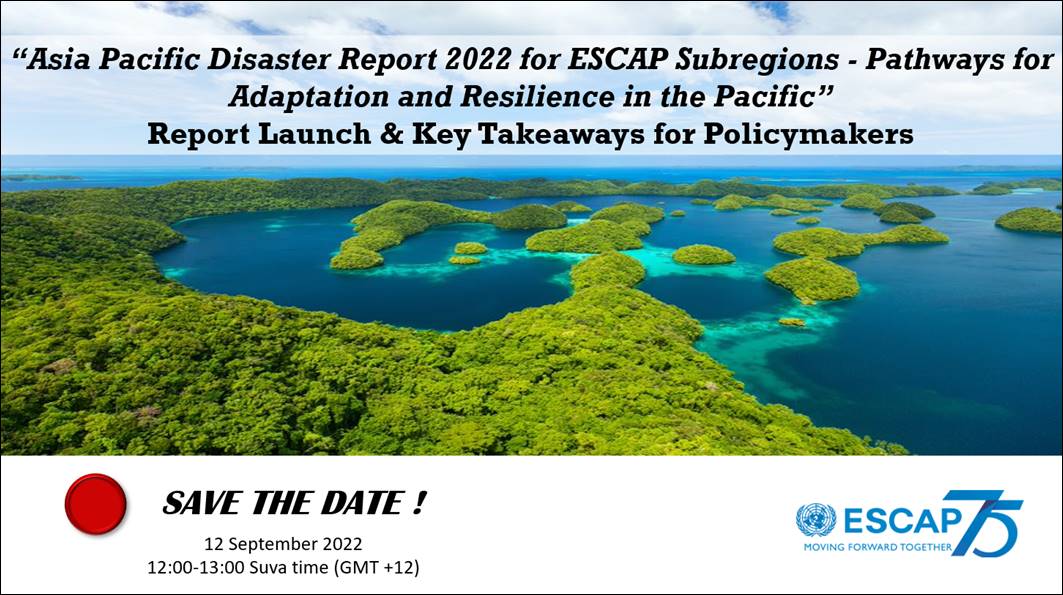 “Asia Pacific Disaster Report 2022 for ESCAP Subregions - Pathways for Adaptation and Resilience in the Pacific”
Report Launch & Key Takeaways for Policymakers

SAVE THE DATE !
12 September 2022
12:00-13:00 Suva time (GMT +12)

ESCAP 75
MOVING FORWARD TOGETHER